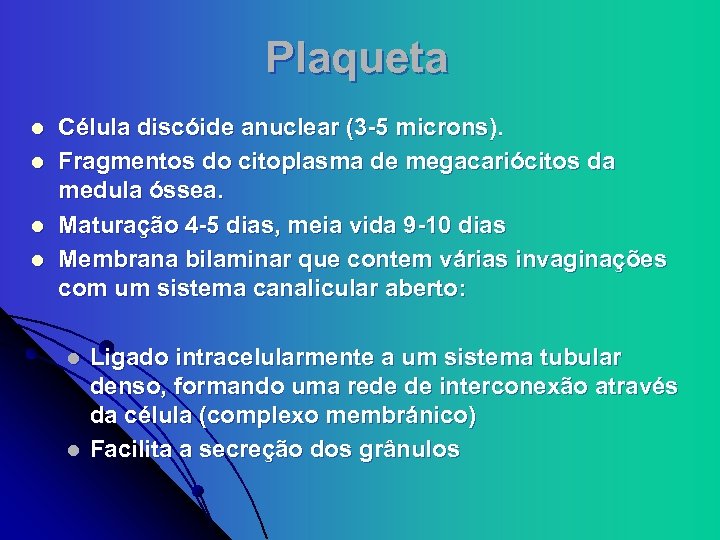 Plaqueta

- Célula discóide anuclear (3-5 microns).
- Fragmentos do citoplasma de megacariócitos da medula óssea.
- Maturação 4-5 dias, meia vida 9-10 dias
- Membrana bilaminar que contem várias invaginações com um sistema canalicular aberto:
  - Ligado intracelularmente a um sistema tubular denso, formando uma rede de interconexão através da célula (complexo membránico)
  - Facilita a secreção dos grânulos